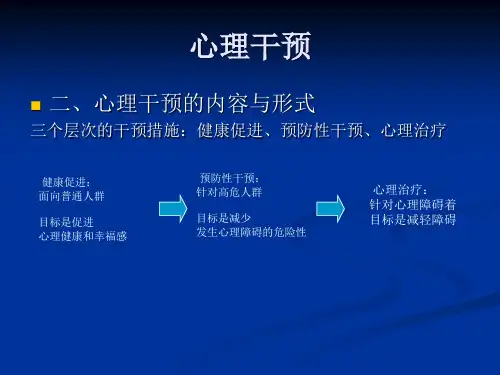 心理干预

二、心理干预的内容与形式

三个层次的干预措施：健康促进、预防性干预、心理治疗

健康促进：
面向普通人群

目标是促进
心理健康和幸福感

预防性干预：
针对高危人群

目标是减少
发生心理障碍的危险性

心理治疗：
针对心理障碍着
目标是减轻障碍